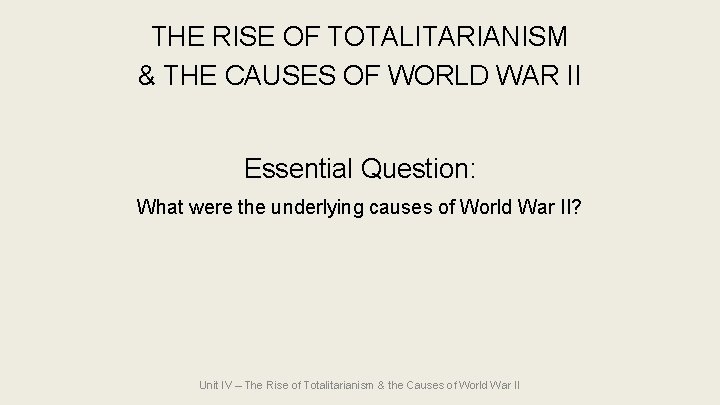 THE RISE OF TOTALITARIANISM & THE CAUSES OF WORLD WAR II

Essential Question:

What were the underlying causes of World War II?

Unit IV – The Rise of Totalitarianism & the Causes of World War II